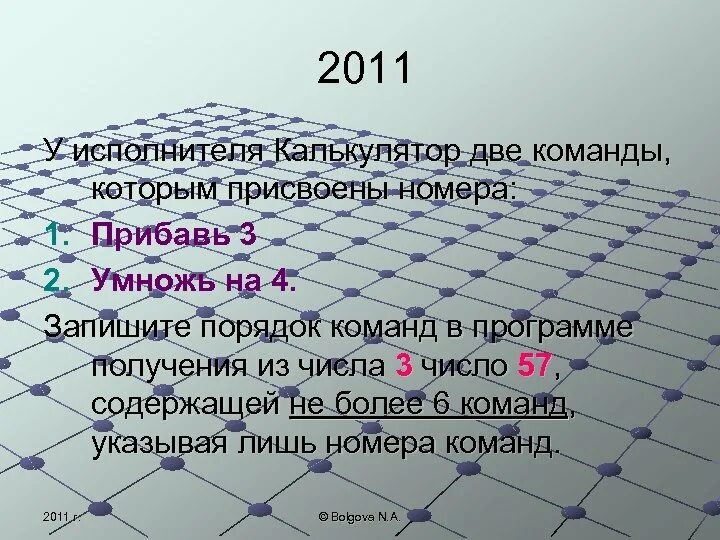 2011

У исполнителя Калькулятор две команды, которым присвоены номера:

1. Прибавь 3
2. Умножь на 4.

Запишите порядок команд в программе получения из числа 3 число 57, содержащей не более 6 команд, указывая лишь номера команд.

2011 г.

© Bolgova N.A.